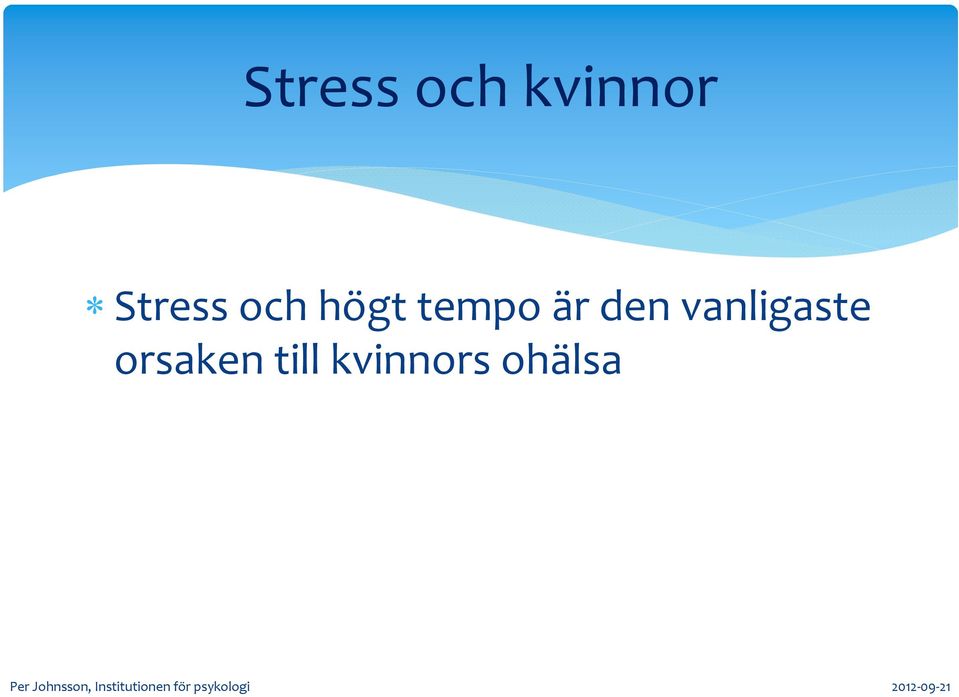 Stress och kvinnor

* Stress och högt tempo är den vanligaste orsaken till kvinnors ohälsa

Per Johnsson, Institutionen för psykologi

2012-09-21